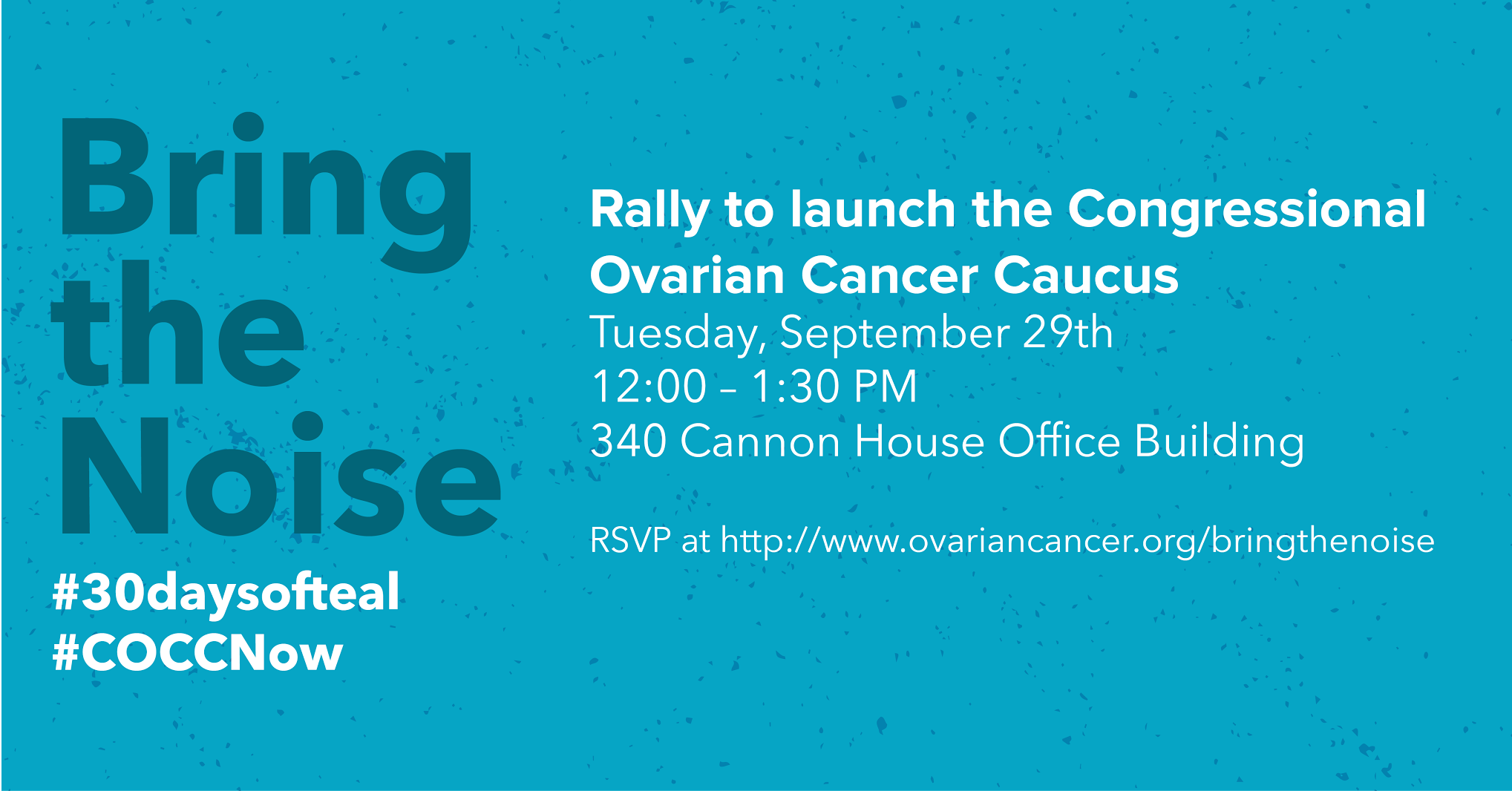 Bring the Noise
#30daysofteal
#COCCNow

Rally to launch the Congressional Ovarian Cancer Caucus
Tuesday, September 29th
12:00 – 1:30 PM
340 Cannon House Office Building

RSVP at http://www.ovariancancer.org/bringthenoise